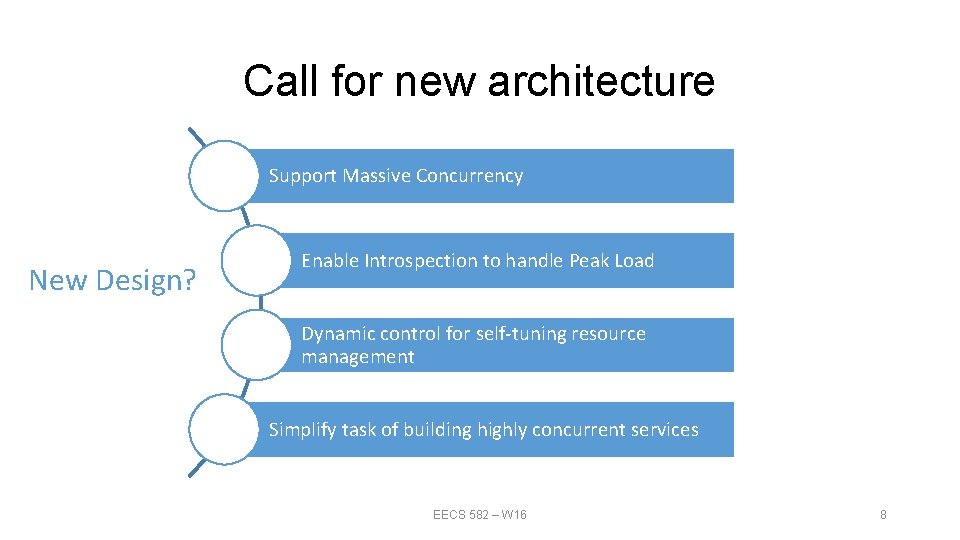 Call for new architecture

New Design?

Support Massive Concurrency

Enable Introspection to handle Peak Load

Dynamic control for self-tuning resource management

Simplify task of building highly concurrent services

EECS 582 – W16

8